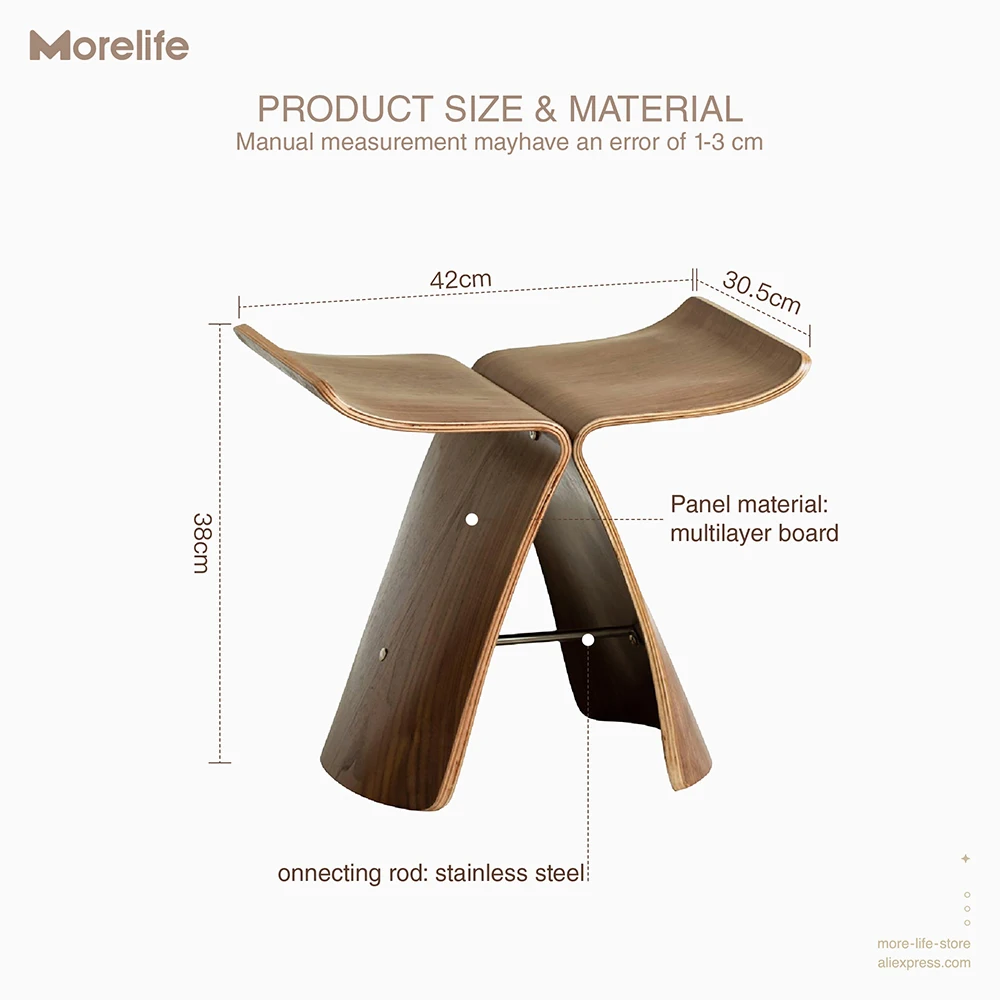 Morelife

PRODUCT SIZE & MATERIAL
Manual measurement mayhave an error of 1-3 cm

42cm

30.5cm

38cm

Panel material: multilayer board

onnecting rod: stainless steel

more-life-store
aliexpress.com